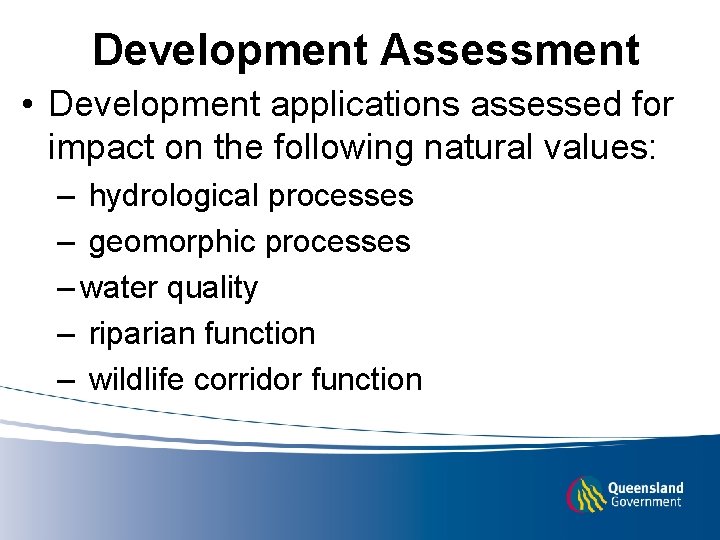 Development Assessment

• Development applications assessed for impact on the following natural values:

– hydrological processes
– geomorphic processes
– water quality
– riparian function
– wildlife corridor function

Queensland Government